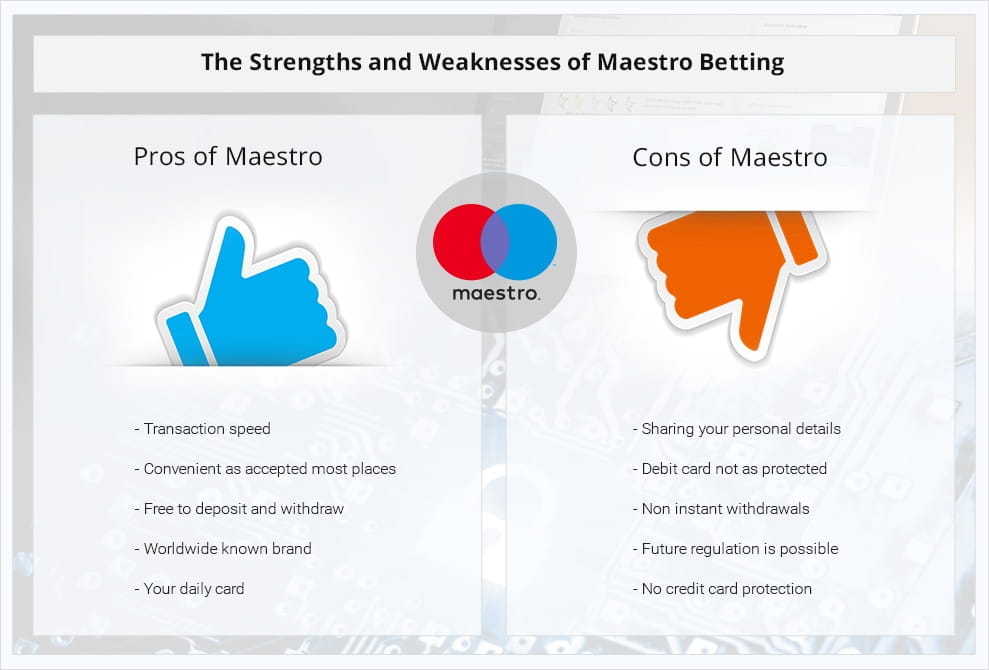 The Strengths and Weaknesses of Maestro Betting

Pros of Maestro

- Transaction speed
- Convenient as accepted most places
- Free to deposit and withdraw
- Worldwide known brand
- Your daily card

maestro.

Cons of Maestro

- Sharing your personal details
- Debit card not as protected
- Non instant withdrawals
- Future regulation is possible
- No credit card protection